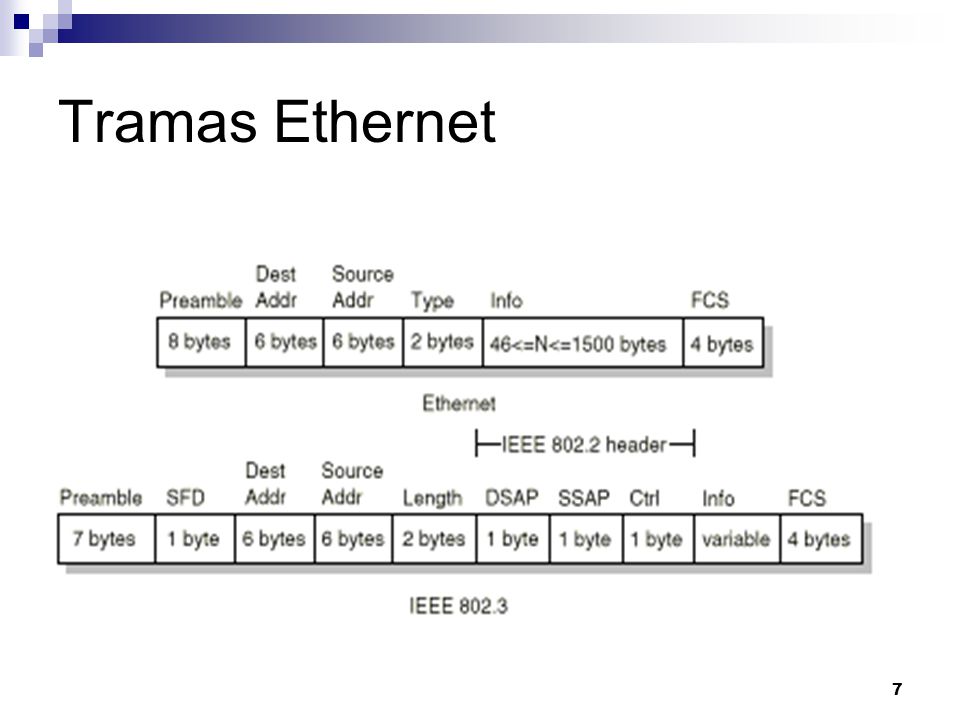 Tramas Ethernet

| Preamble | Dest Addr | Source Addr | Type | Info | FCS |
|---|---|---|---|---|---|
| 8 bytes | 6 bytes | 6 bytes | 2 bytes | 46<=N<=1500 bytes | 4 bytes |

Ethernet

IEEE 802.2 header

| Preamble | SFD | Dest Addr | Source Addr | Length | DSAP | SSAP | Ctrl | Info | FCS |
|---|---|---|---|---|---|---|---|---|---|
| 7 bytes | 1 byte | 6 bytes | 6 bytes | 2 bytes | 1 byte | 1 byte | 1 byte | variable | 4 bytes |

IEEE 802.3

7